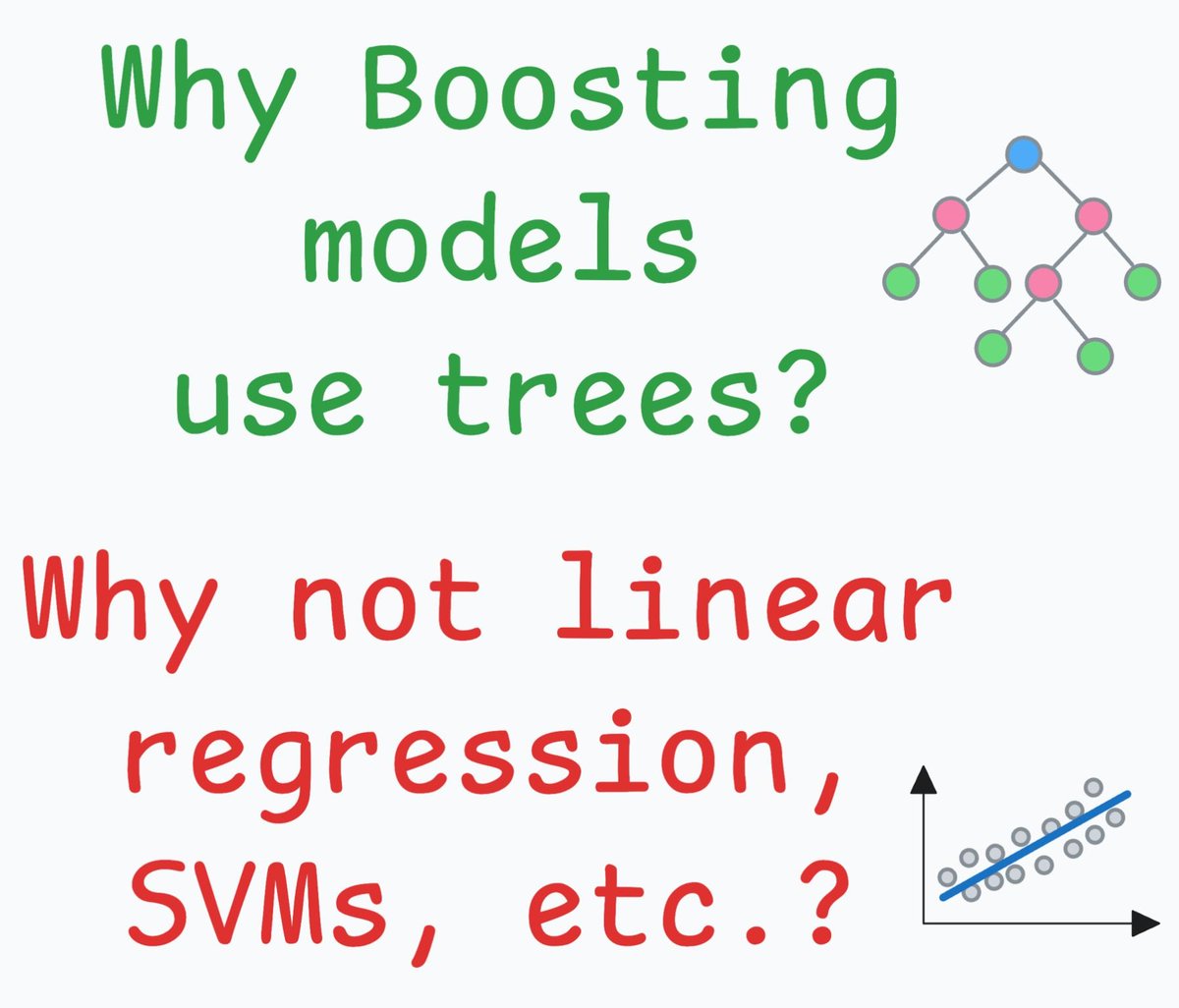 Why Boosting models use trees?

Why not linear regression, SVMs, etc.?